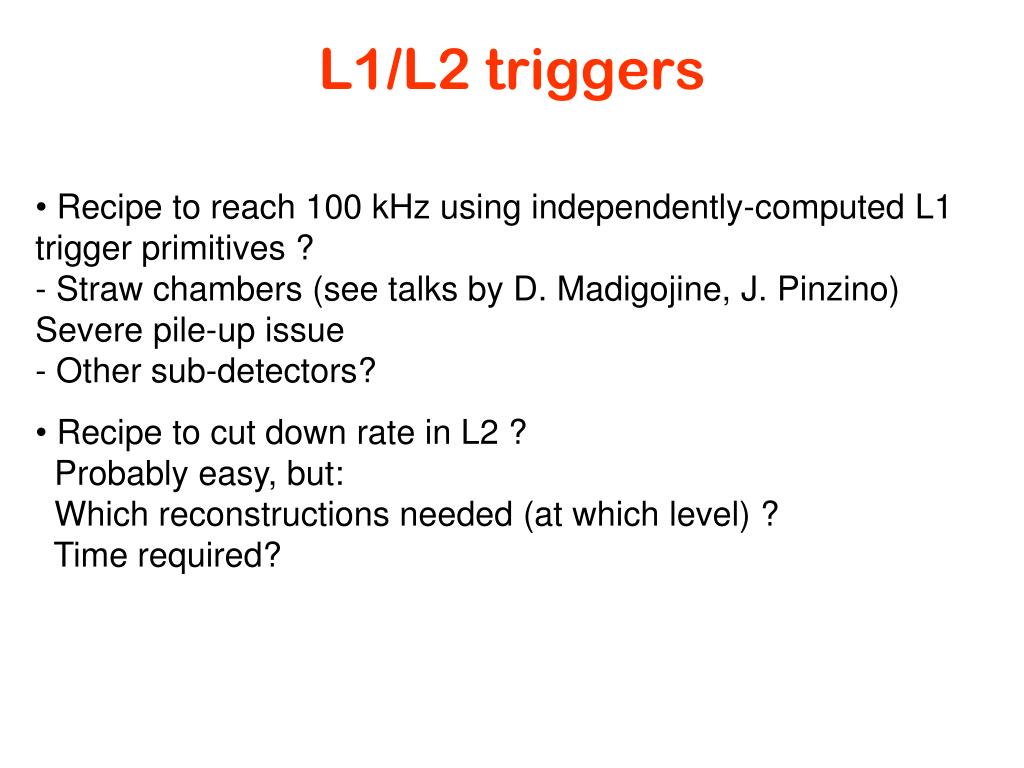 L1/L2 triggers

• Recipe to reach 100 kHz using independently-computed L1 trigger primitives ?
- Straw chambers (see talks by D. Madigojine, J. Pinzino)
Severe pile-up issue
- Other sub-detectors?

• Recipe to cut down rate in L2 ?
Probably easy, but:
Which reconstructions needed (at which level) ?
Time required?